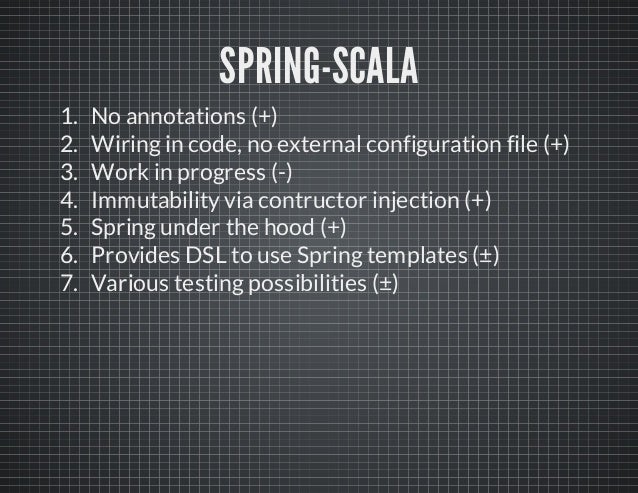 SPRING-SCALA

1. No annotations (+)
2. Wiring in code, no external configuration file (+)
3. Work in progress (-)
4. Immutability via contructor injection (+)
5. Spring under the hood (+)
6. Provides DSL to use Spring templates (±)
7. Various testing possibilities (±)